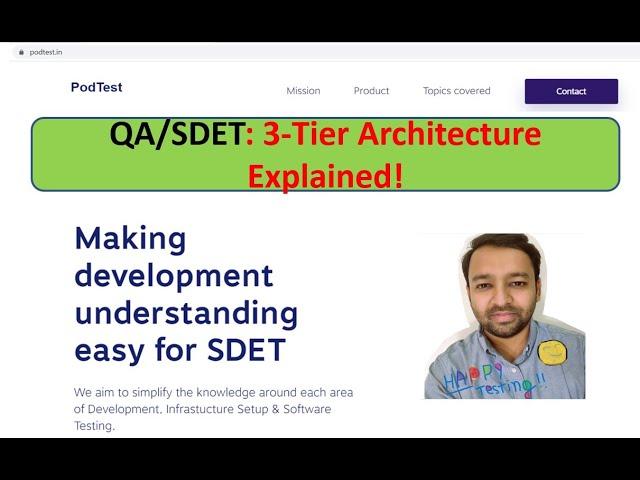 podtest.in

PodTest

Mission Product Topics covered Contact

QA/SDET: 3-Tier Architecture Explained!

Making development understanding easy for SDET

We aim to simplify the knowledge around each area of Development, Infrastucture Setup & Software Testing.

HAPPY Testing !!